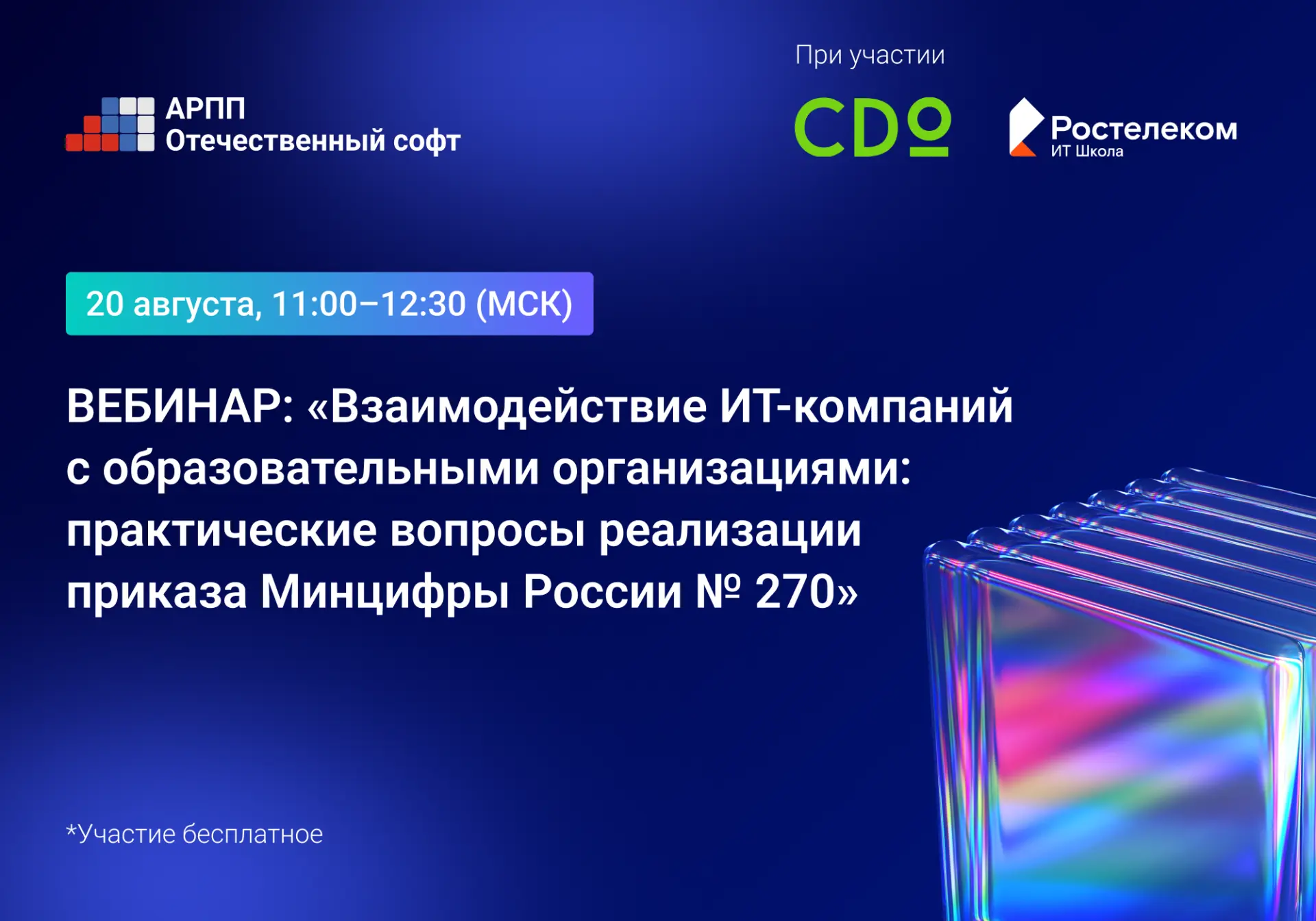 АРПП
Отечественный софт

При участии

CDO

Ростелеком
ИТ Школа

20 августа, 11:00–12:30 (МСК)

ВЕБИНАР: «Взаимодействие ИТ-компаний с образовательными организациями: практические вопросы реализации приказа Минцифры России № 270»

*Участие бесплатное